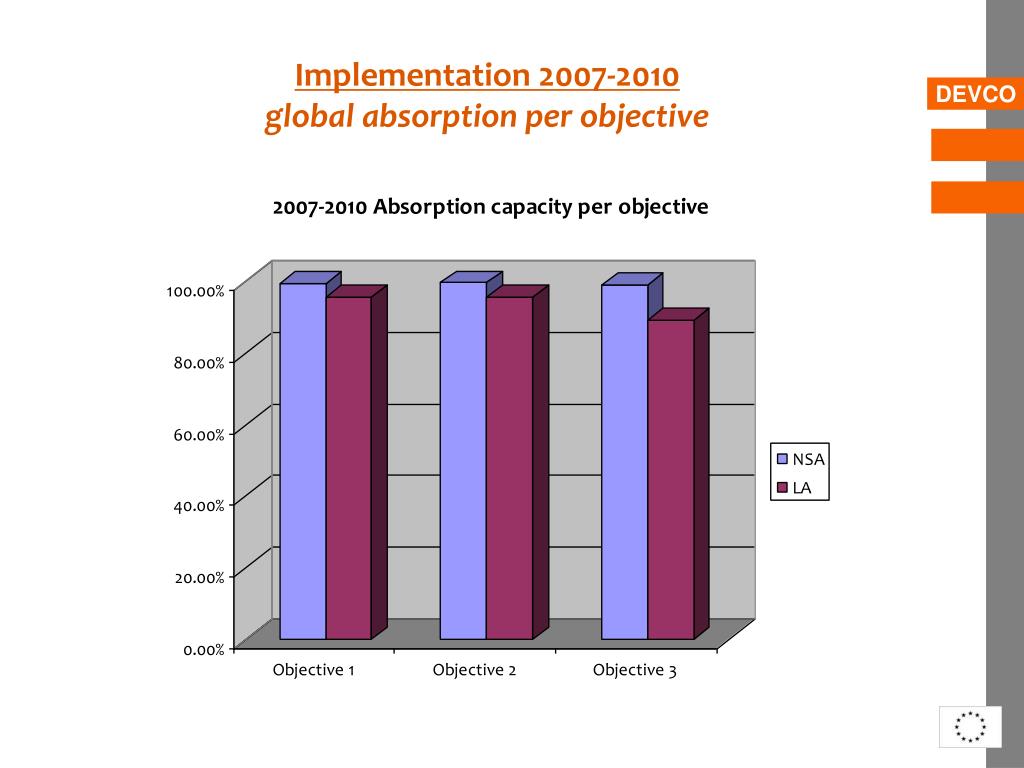 Implementation 2007-2010
global absorption per objective

DEVCO

2007-2010 Absorption capacity per objective

100.00%
80.00%
60.00%
40.00%
20.00%
0.00%

Objective 1
Objective 2
Objective 3

NSA
LA